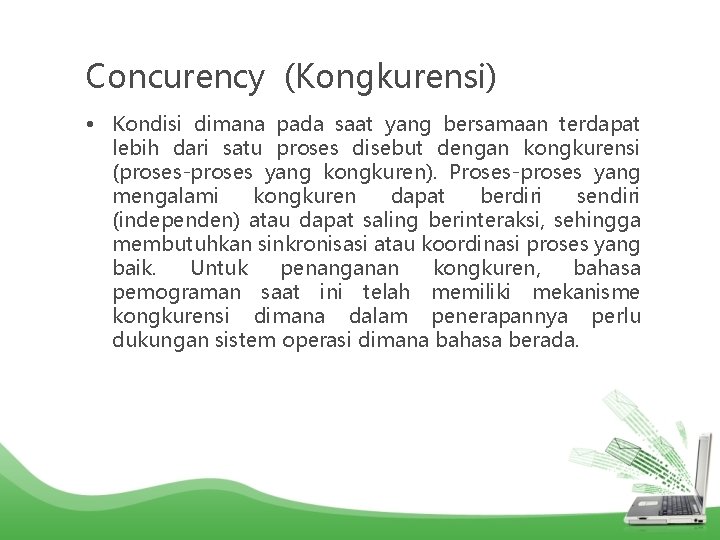 Concurency (Kongkurensi)

• Kondisi dimana pada saat yang bersamaan terdapat lebih dari satu proses disebut dengan kongkurensi (proses-proses yang kongkuren). Proses-proses yang mengalami kongkuren dapat berdiri sendiri (independen) atau dapat saling berinteraksi, sehingga membutuhkan sinkronisasi atau koordinasi proses yang baik. Untuk penanganan kongkuren, bahasa pemograman saat ini telah memiliki mekanisme kongkurensi dimana dalam penerapannya perlu dukungan sistem operasi dimana bahasa berada.